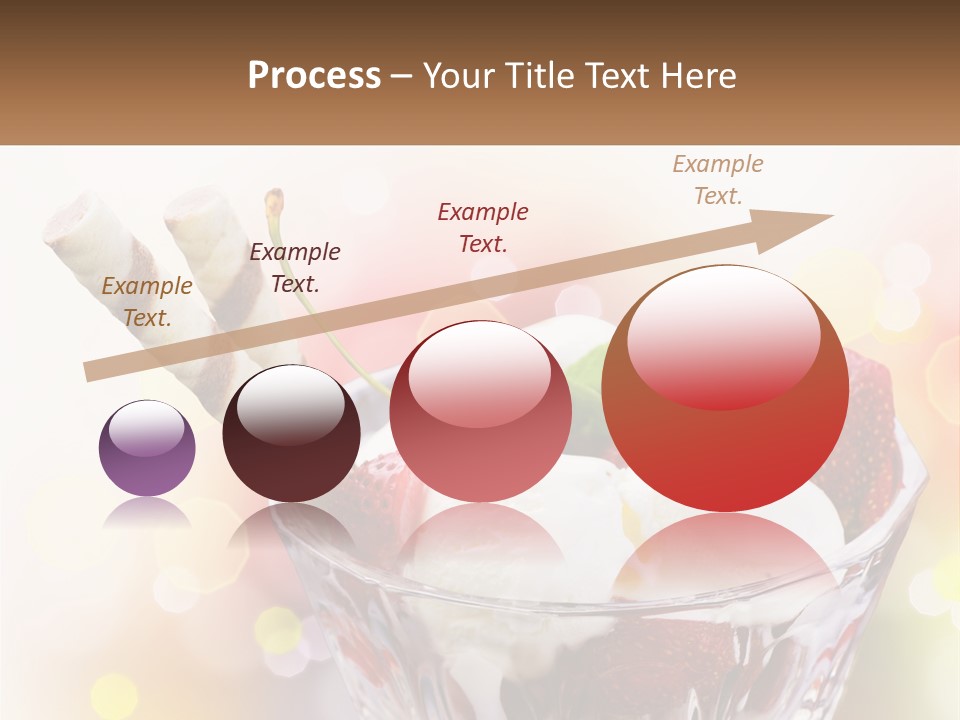 Process – Your Title Text Here

Example Text.

Example Text.

Example Text.

Example Text.